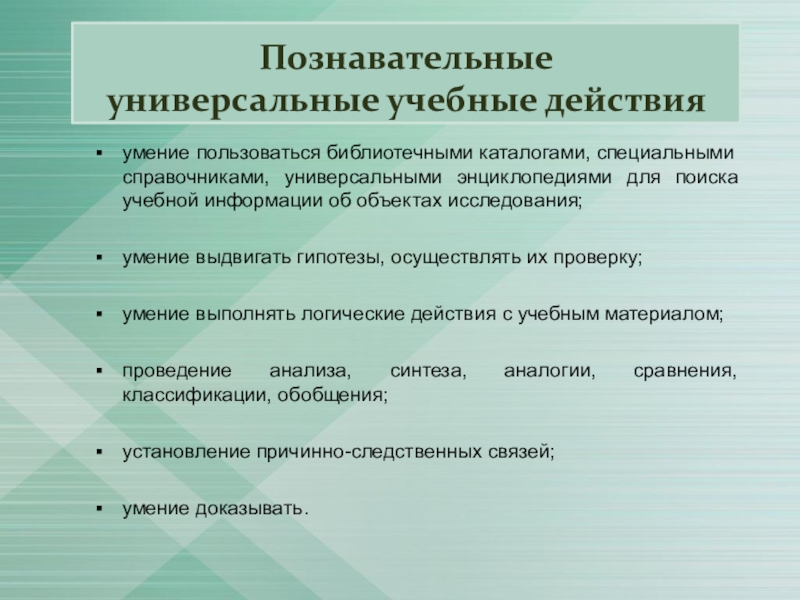 Познавательные универсальные учебные действия

▪ умение пользоваться библиотечными каталогами, специальными справочниками, универсальными энциклопедиями для поиска учебной информации об объектах исследования;

▪ умение выдвигать гипотезы, осуществлять их проверку;

▪ умение выполнять логические действия с учебным материалом;

▪ проведение анализа, синтеза, аналогии, сравнения, классификации, обобщения;

▪ установление причинно-следственных связей;

▪ умение доказывать.